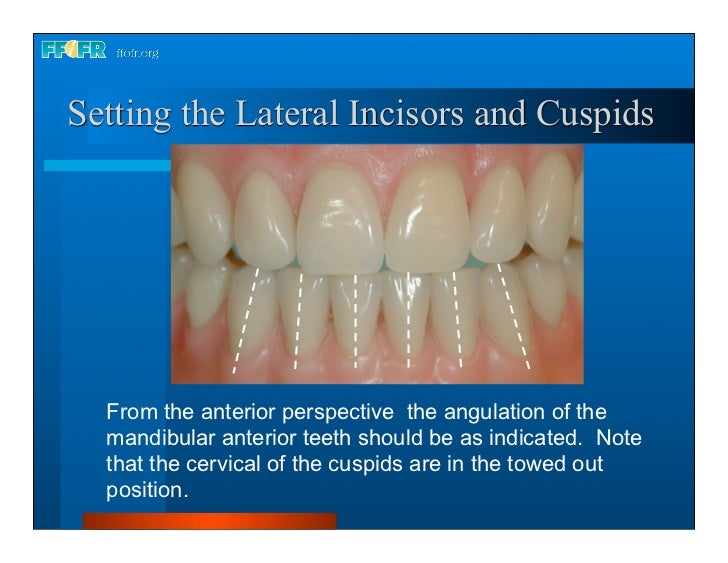 FFOFR ffofr.org

Setting the Lateral Incisors and Cuspids

From the anterior perspective the angulation of the mandibular anterior teeth should be as indicated. Note that the cervical of the cuspids are in the towed out position.